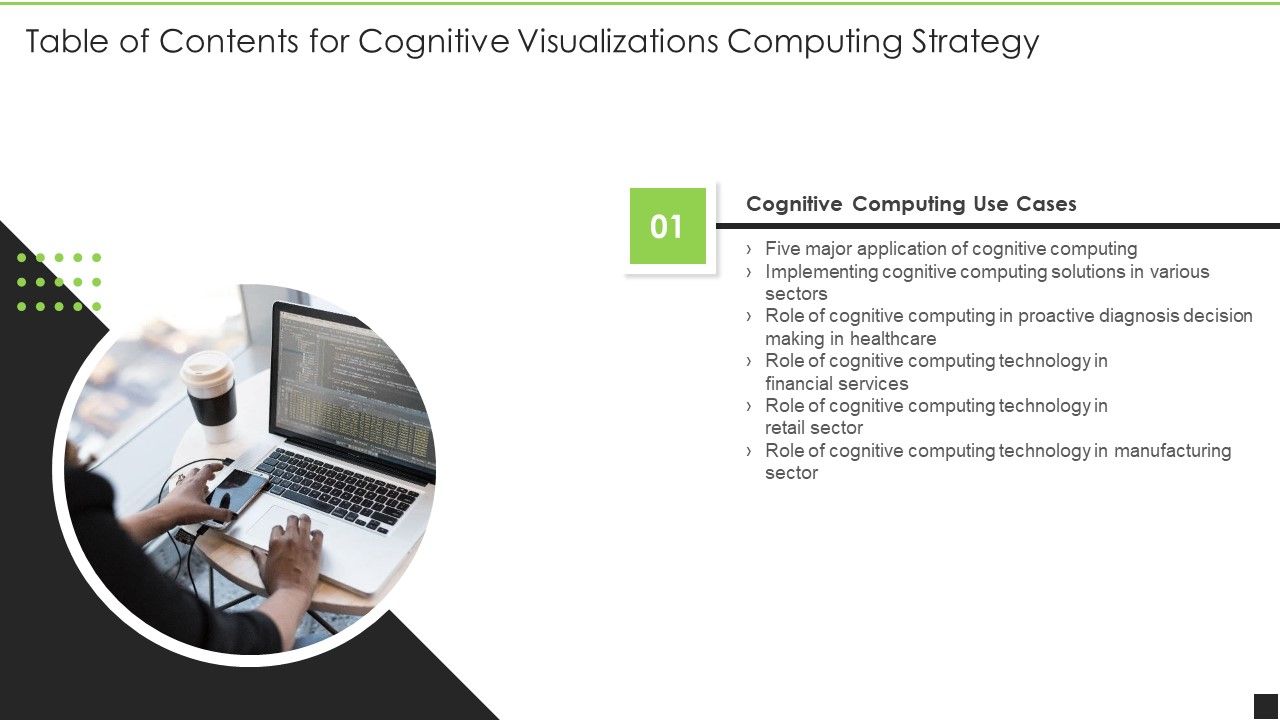 Table of Contents for Cognitive Visualizations Computing Strategy

01

Cognitive Computing Use Cases

› Five major application of cognitive computing
› Implementing cognitive computing solutions in various sectors
› Role of cognitive computing in proactive diagnosis decision making in healthcare
› Role of cognitive computing technology in financial services
› Role of cognitive computing technology in retail sector
› Role of cognitive computing technology in manufacturing sector